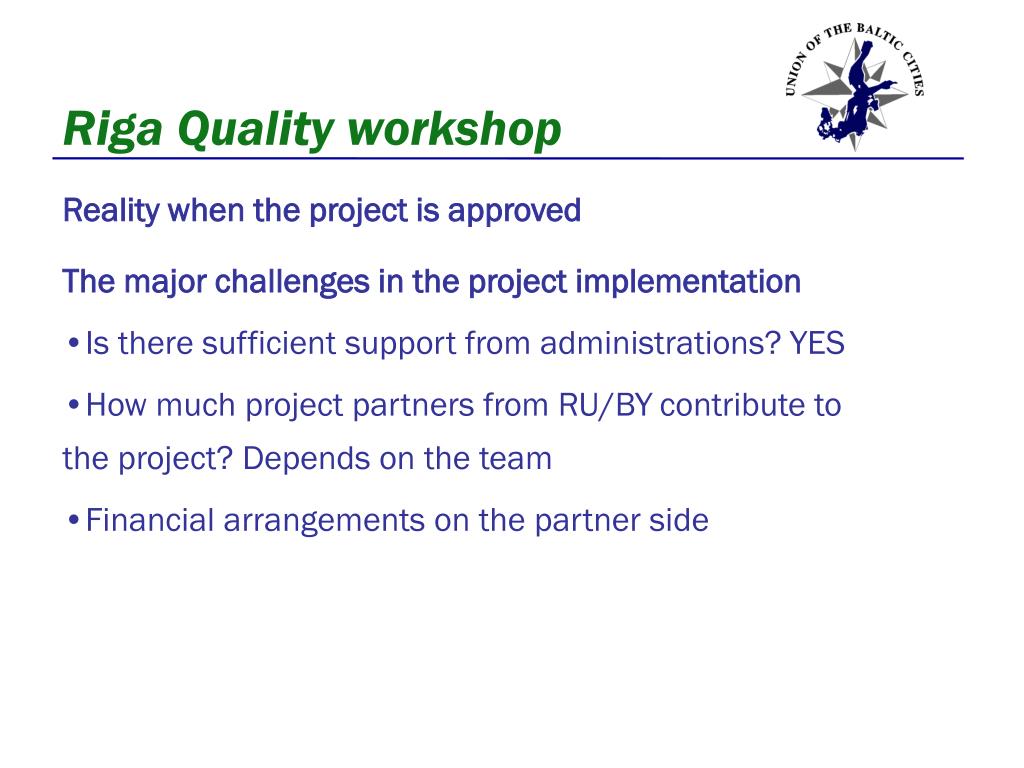 UNION OF THE BALTIC CITIES

Riga Quality workshop

Reality when the project is approved

The major challenges in the project implementation

•Is there sufficient support from administrations? YES

•How much project partners from RU/BY contribute to the project? Depends on the team

•Financial arrangements on the partner side